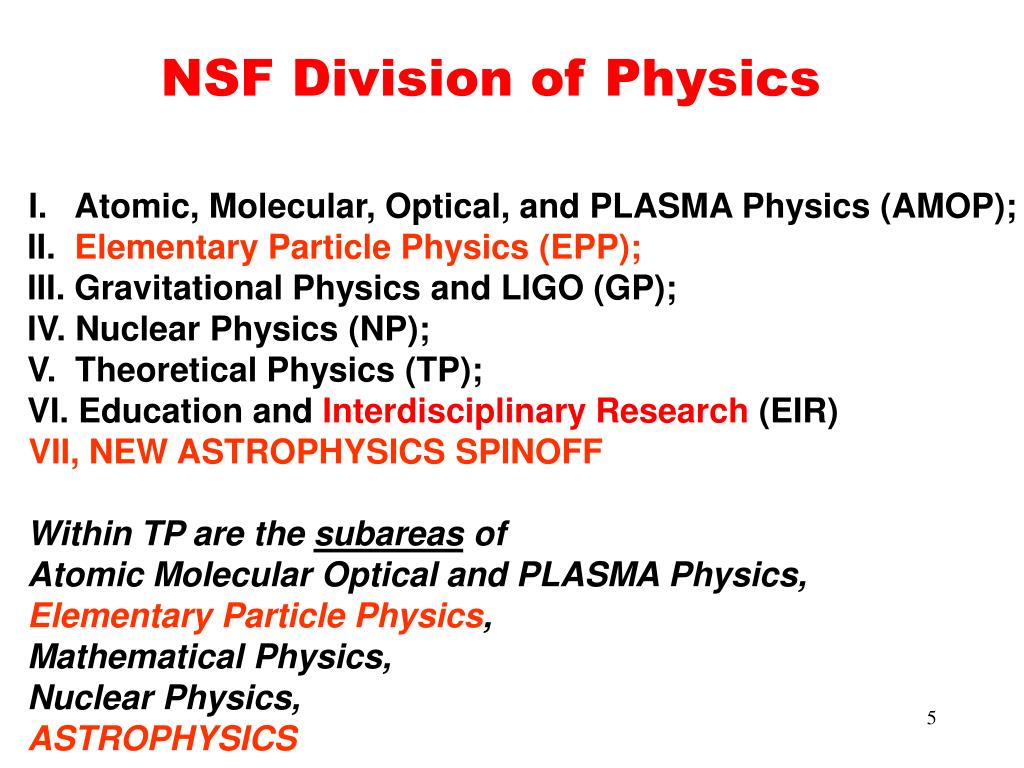 NSF Division of Physics

I. Atomic, Molecular, Optical, and PLASMA Physics (AMOP);
II. Elementary Particle Physics (EPP);
III. Gravitational Physics and LIGO (GP);
IV. Nuclear Physics (NP);
V. Theoretical Physics (TP);
VI. Education and Interdisciplinary Research (EIR)
VII, NEW ASTROPHYSICS SPINOFF

Within TP are the subareas of
Atomic Molecular Optical and PLASMA Physics,
Elementary Particle Physics,
Mathematical Physics,
Nuclear Physics,
ASTROPHYSICS

5